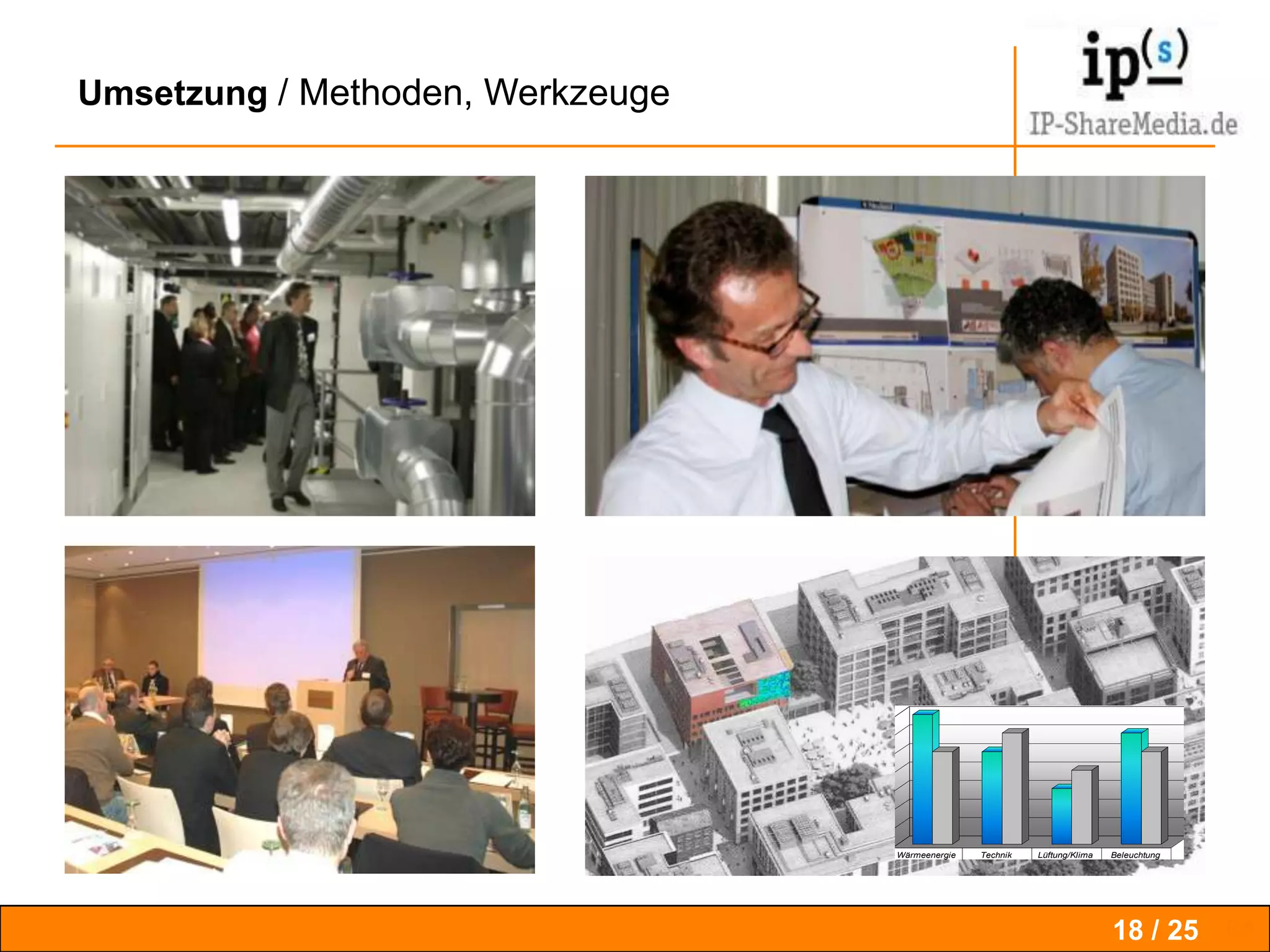 Umsetzung / Methoden, Werkzeuge

ip(s)

IP-ShareMedia.de

Wärmeenergie
Technik
Lüftung/Klima
Beleuchtung

18 / 25